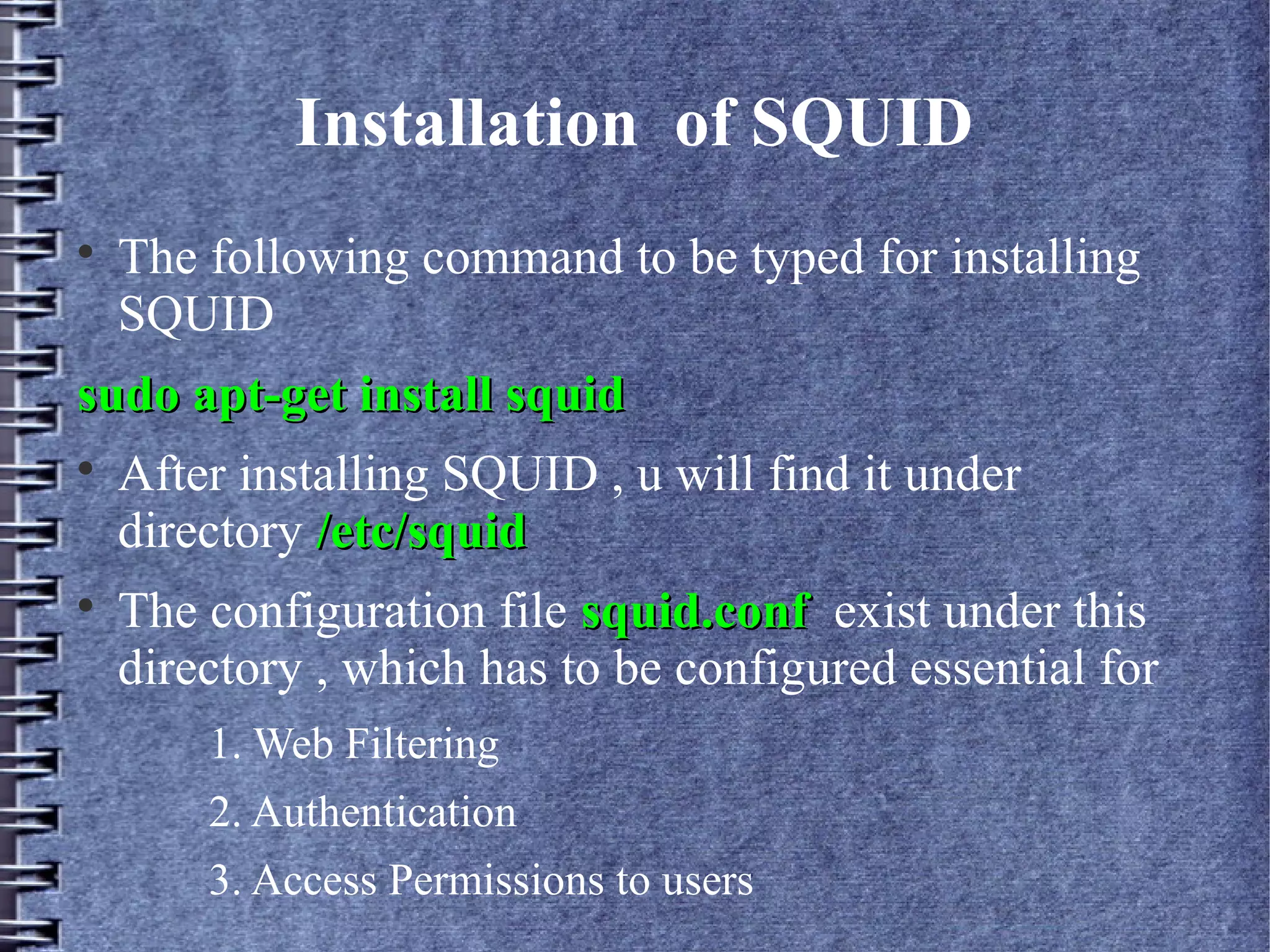 Installation of SQUID

• The following command to be typed for installing SQUID

sudo apt-get install squid

• After installing SQUID , u will find it under directory /etc/squid

• The configuration file squid.conf exist under this directory , which has to be configured essential for

1. Web Filtering

2. Authentication

3. Access Permissions to users